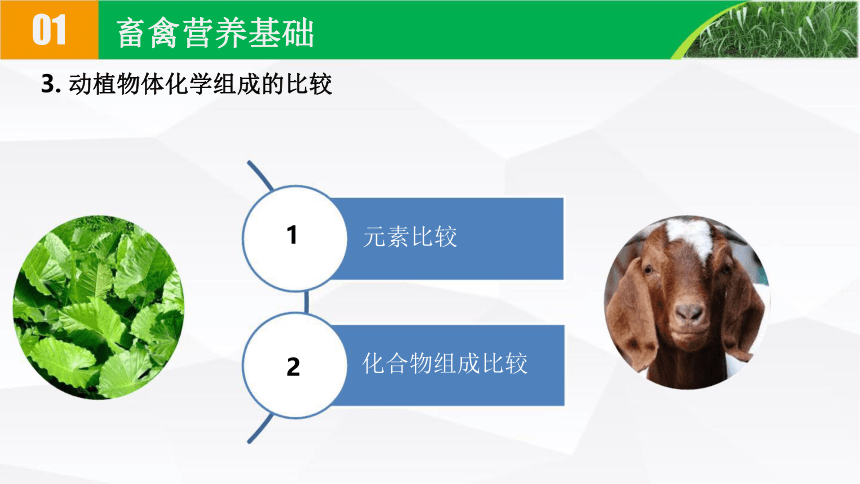 01 畜禽营养基础

3. 动植物体化学组成的比较

1 元素比较

2 化合物组成比较